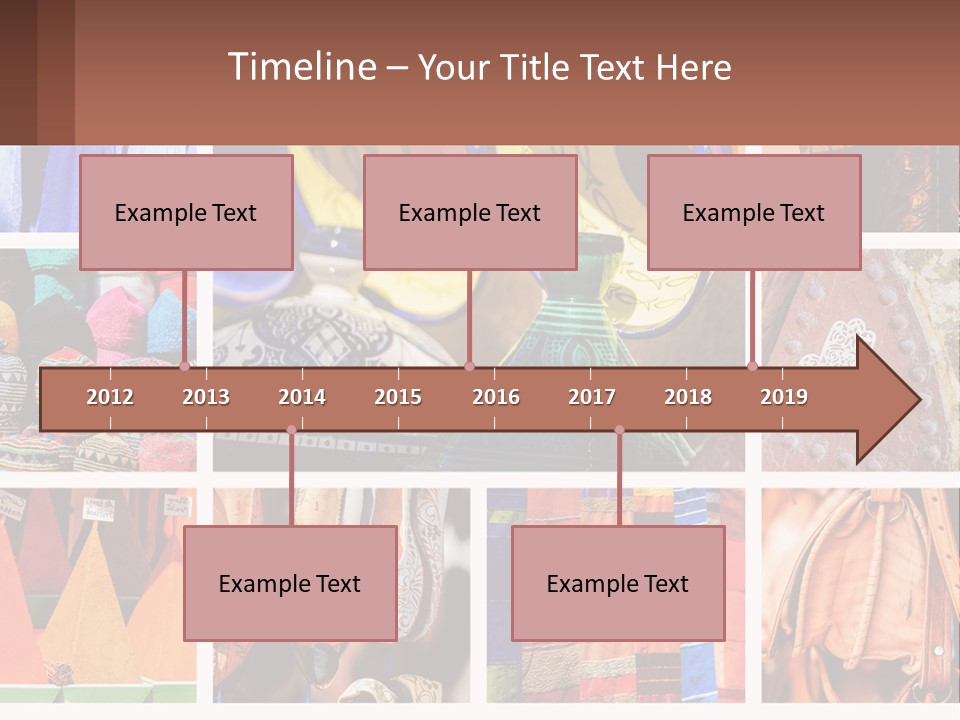 Timeline – Your Title Text Here

Example Text

Example Text

Example Text

2012 2013 2014 2015 2016 2017 2018 2019

Example Text

Example Text